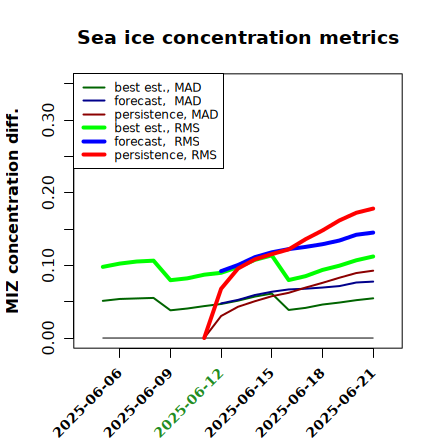 Sea ice concentration metrics

best est., MAD
forecast, MAD
persistence, MAD
best est., RMS
forecast, RMS
persistence, RMS

MIZ concentration diff.

0.00
0.10
0.20
0.30

2025-06-06
2025-06-09
2025-06-12
2025-06-15
2025-06-18
2025-06-21